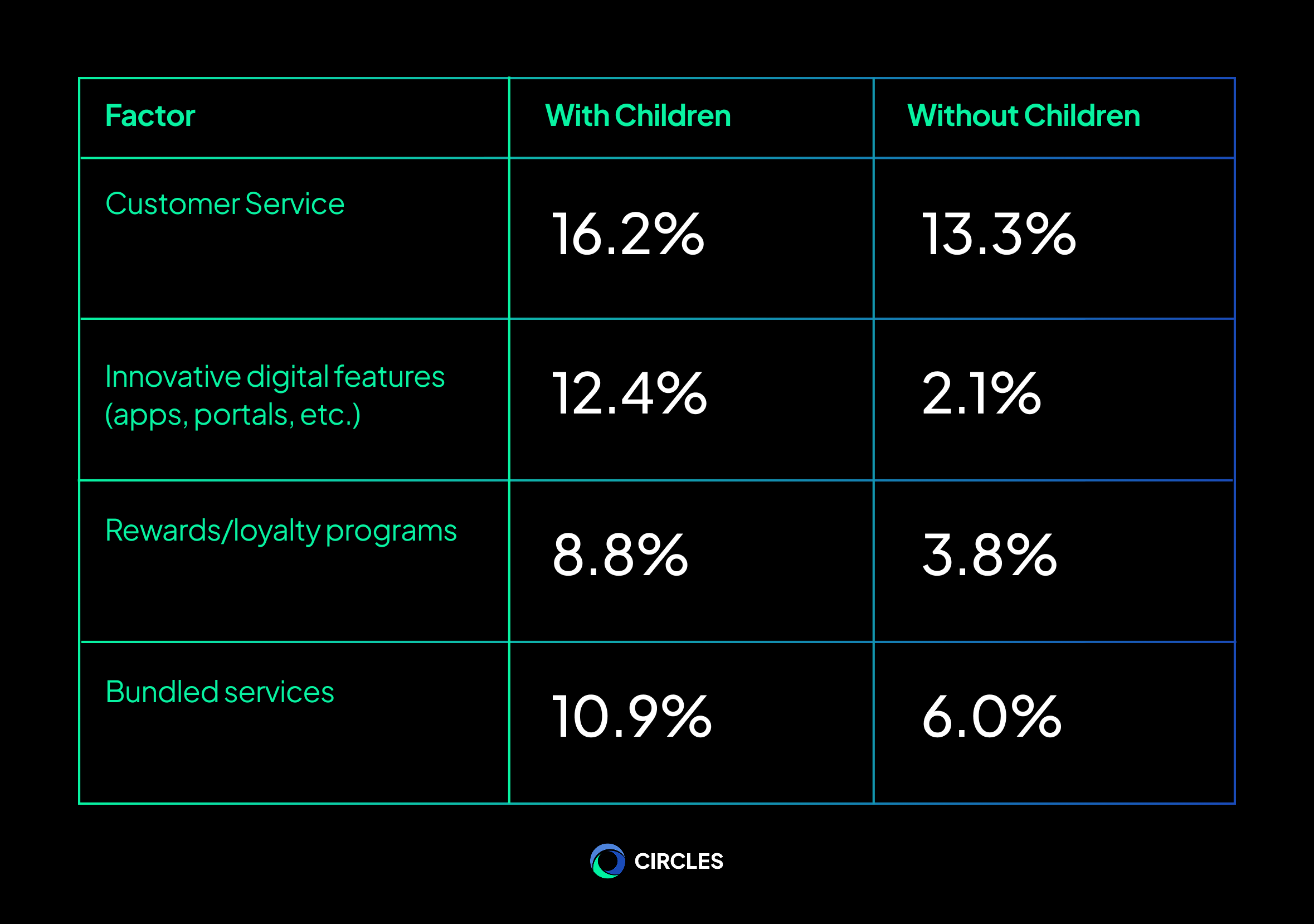 | Factor | With Children | Without Children |
|---|---|---|
| Customer Service | 16.2% | 13.3% |
| Innovative digital features (apps, portals, etc.) | 12.4% | 2.1% |
| Rewards/loyalty programs | 8.8% | 3.8% |
| Bundled services | 10.9% | 6.0% |

CIRCLES